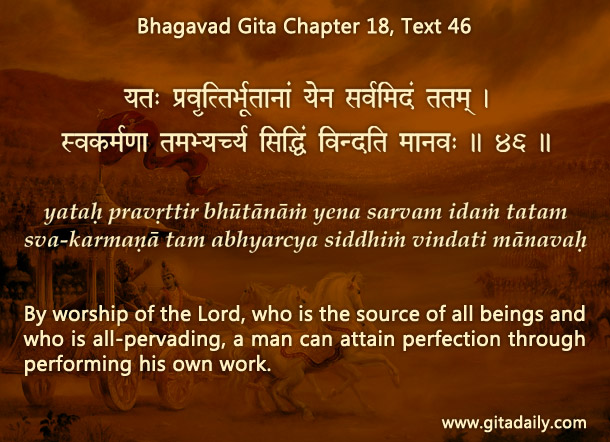 Bhagavad Gita Chapter 18, Text 46

यतः प्रवृत्तिर्भूतानां येन सर्वमिदं ततम् ।
स्वकर्मणा तमभ्यर्च्य सिद्धिं विन्दति मानवः ॥ ४६ ॥

yataḥ pravṛttir bhūtānāṁ yena sarvam idaṁ tatam
sva-karmaṇā tam abhyarcya siddhiṁ vindati mānavaḥ

By worship of the Lord, who is the source of all beings and who is all-pervading, a man can attain perfection through performing his own work.

www.gitadaily.com